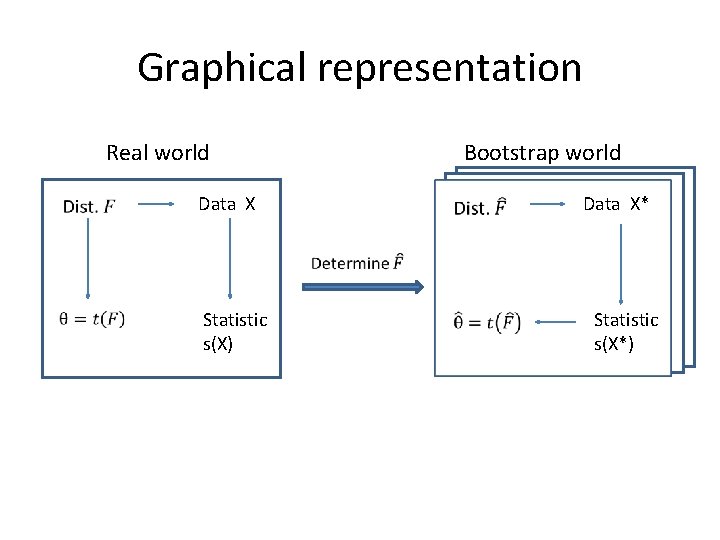 Graphical representation

Real world

Dist. $F$

Data X

$\theta = t(F)$

Statistic s(X)

Determine $\hat{F}$

Bootstrap world

Dist. $\hat{F}$

Data X*

$\hat{\theta} = t(\hat{F})$

Statistic s(X*)